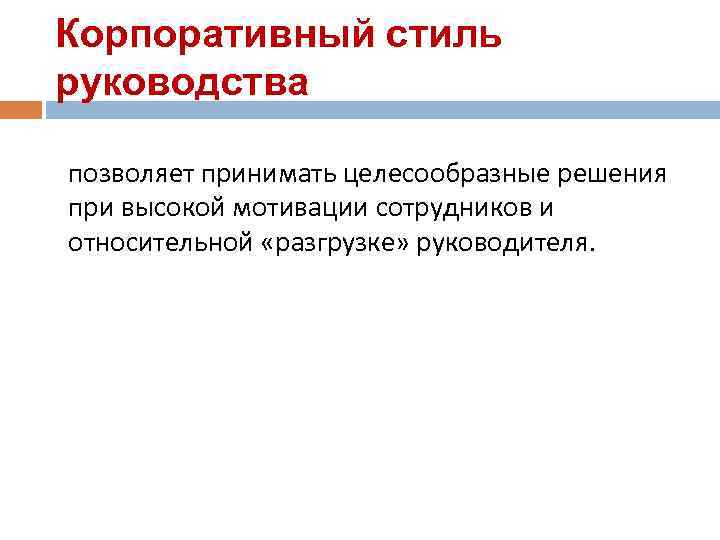 Корпоративный стиль руководства

позволяет принимать целесообразные решения при высокой мотивации сотрудников и относительной «разгрузке» руководителя.